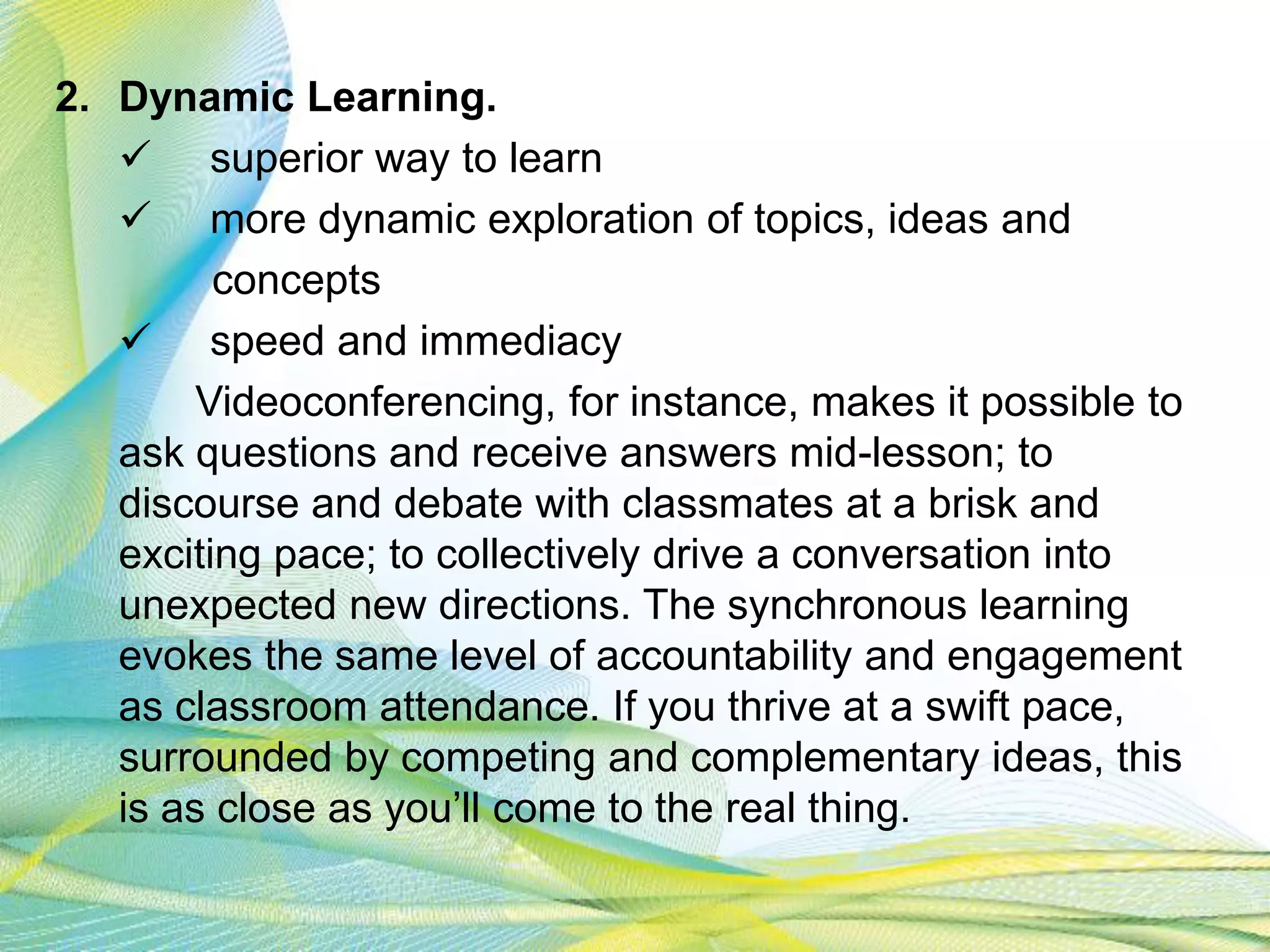 2. Dynamic Learning.

✓ superior way to learn

✓ more dynamic exploration of topics, ideas and concepts

✓ speed and immediacy

Videoconferencing, for instance, makes it possible to ask questions and receive answers mid-lesson; to discourse and debate with classmates at a brisk and exciting pace; to collectively drive a conversation into unexpected new directions. The synchronous learning evokes the same level of accountability and engagement as classroom attendance. If you thrive at a swift pace, surrounded by competing and complementary ideas, this is as close as you'll come to the real thing.